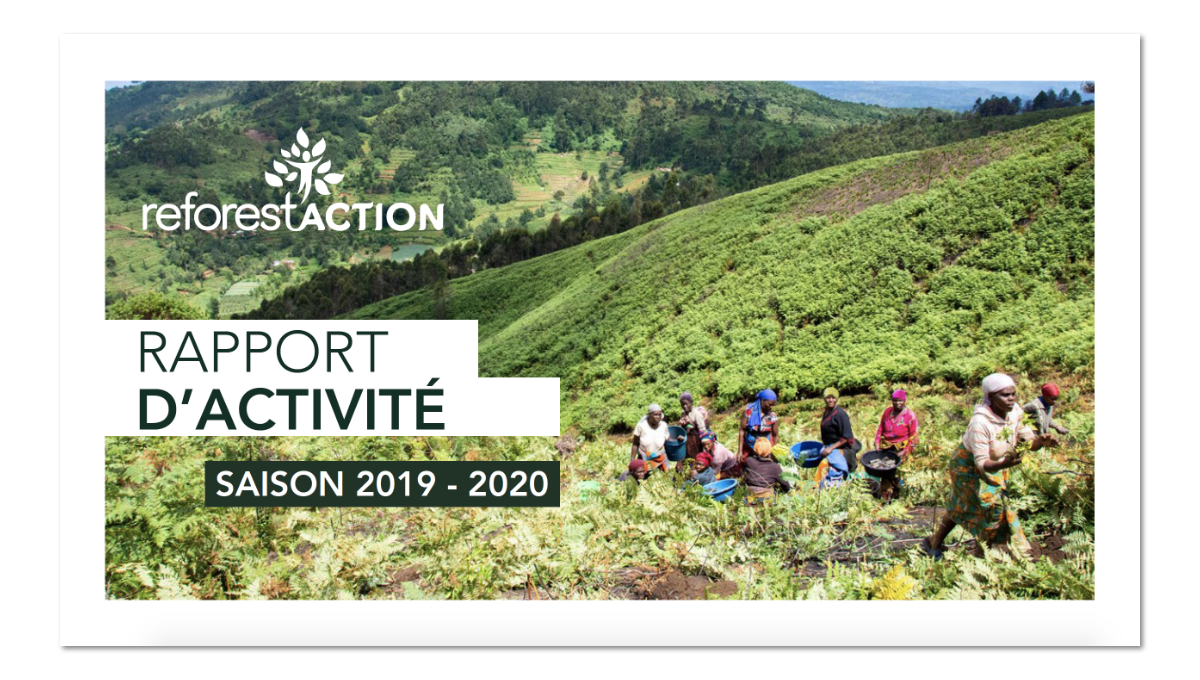 reforestACTION

RAPPORT
D'ACTIVITÉ

SAISON 2019 - 2020